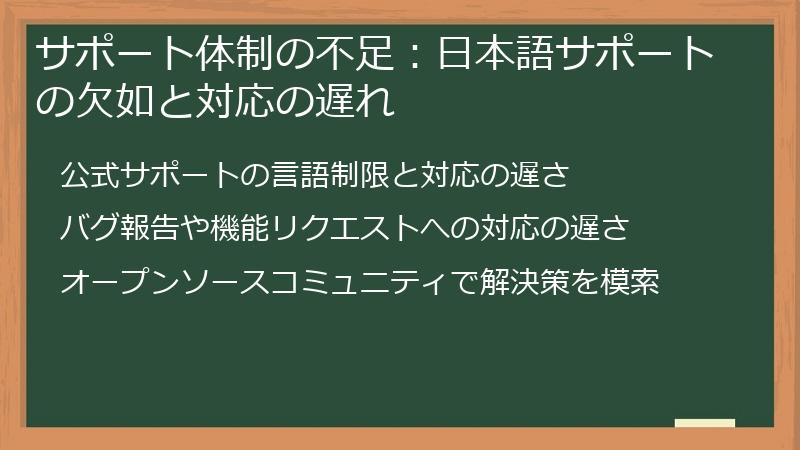 サポート体制の不足：日本語サポートの欠如と対応の遅れ

公式サポートの言語制限と対応の遅さ

バグ報告や機能リクエストへの対応の遅さ

オープンソースコミュニティで解決策を模索